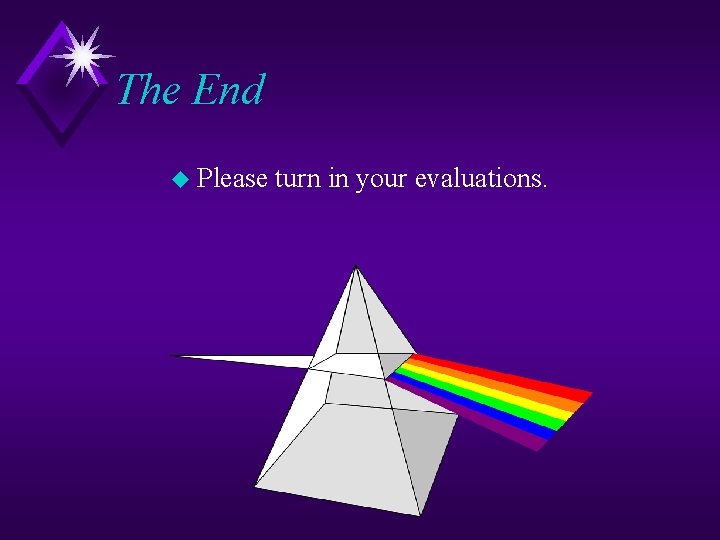 The End

Please turn in your evaluations.